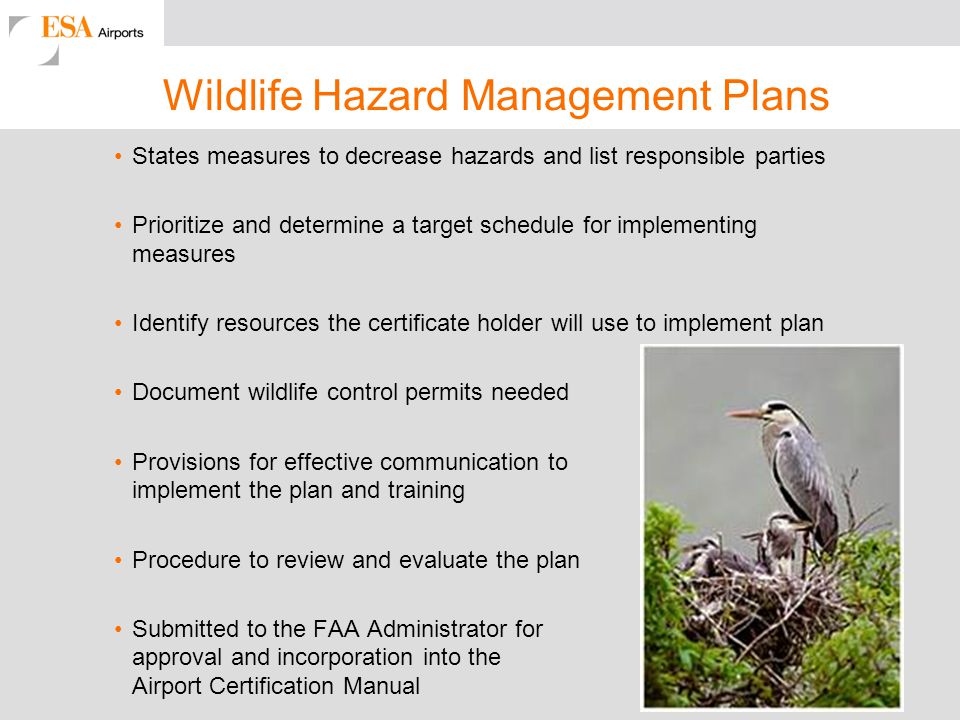 ESA Airports

Wildlife Hazard Management Plans

• States measures to decrease hazards and list responsible parties

• Prioritize and determine a target schedule for implementing measures

• Identify resources the certificate holder will use to implement plan

• Document wildlife control permits needed

• Provisions for effective communication to implement the plan and training

• Procedure to review and evaluate the plan

• Submitted to the FAA Administrator for approval and incorporation into the Airport Certification Manual